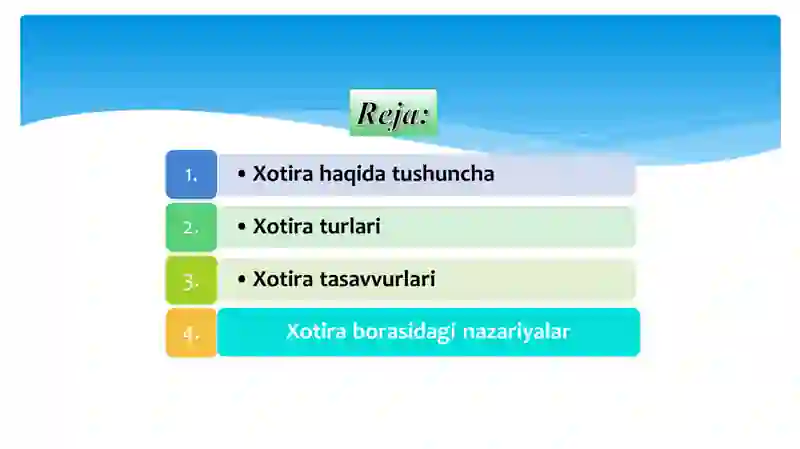 Reja:

1. • Xotira haqida tushuncha

2. • Xotira turlari

3. • Xotira tasavvurlari

4. Xotira borasidagi nazariyalar